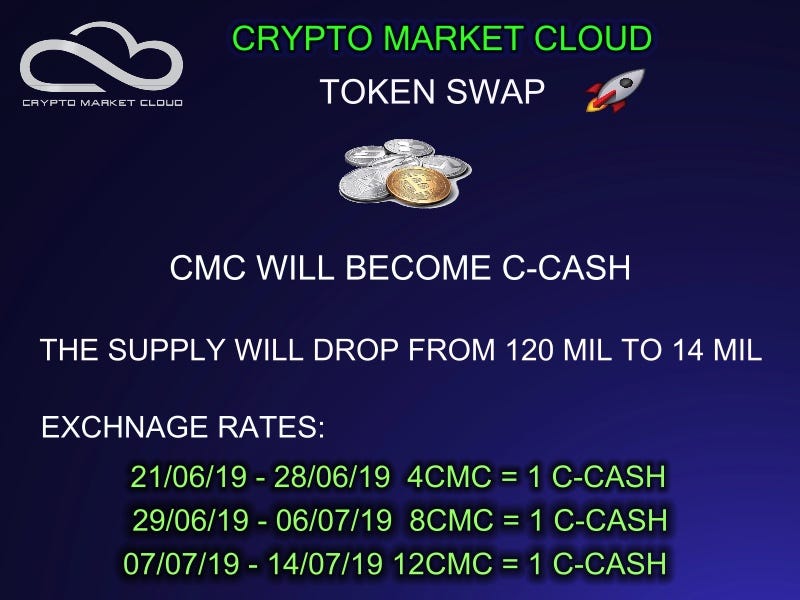 CRYPTO MARKET CLOUD

CRYPTO MARKET CLOUD

TOKEN SWAP

CMC WILL BECOME C-CASH

THE SUPPLY WILL DROP FROM 120 MIL TO 14 MIL

EXCHNAGE RATES:

21/06/19 - 28/06/19 4CMC = 1 C-CASH

29/06/19 - 06/07/19 8CMC = 1 C-CASH

07/07/19 - 14/07/19 12CMC = 1 C-CASH